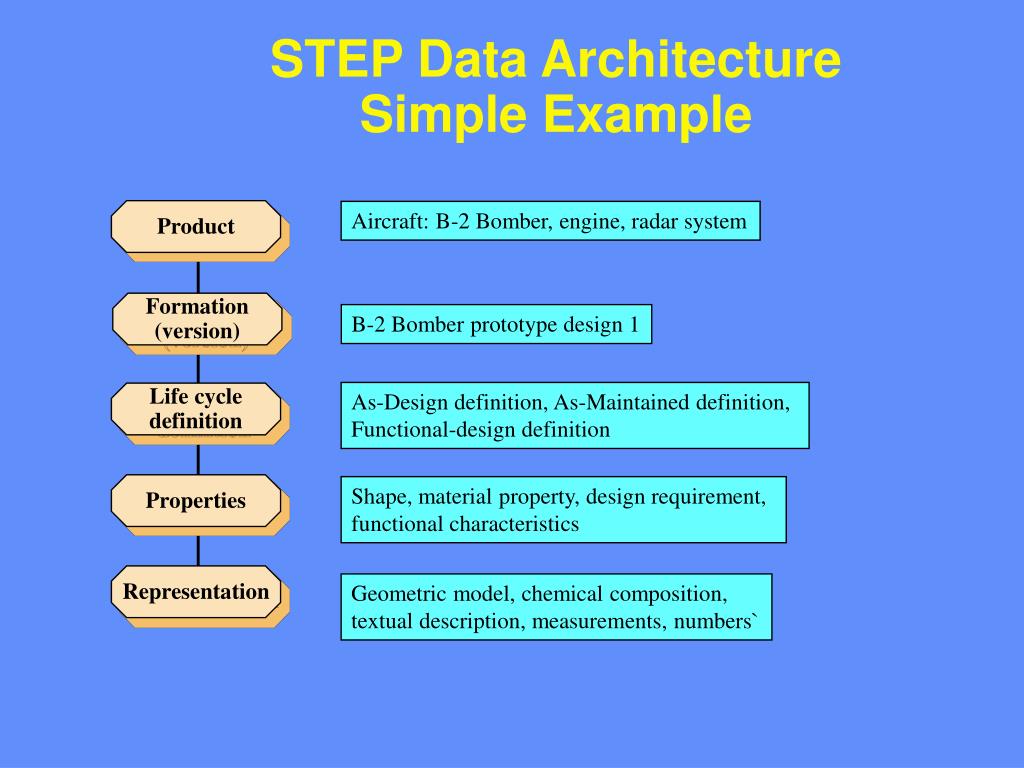 STEP Data Architecture
Simple Example

Product

Aircraft: B-2 Bomber, engine, radar system

Formation (version)

B-2 Bomber prototype design 1

Life cycle definition

As-Design definition, As-Maintained definition, Functional-design definition

Properties

Shape, material property, design requirement, functional characteristics

Representation

Geometric model, chemical composition, textual description, measurements, numbers`